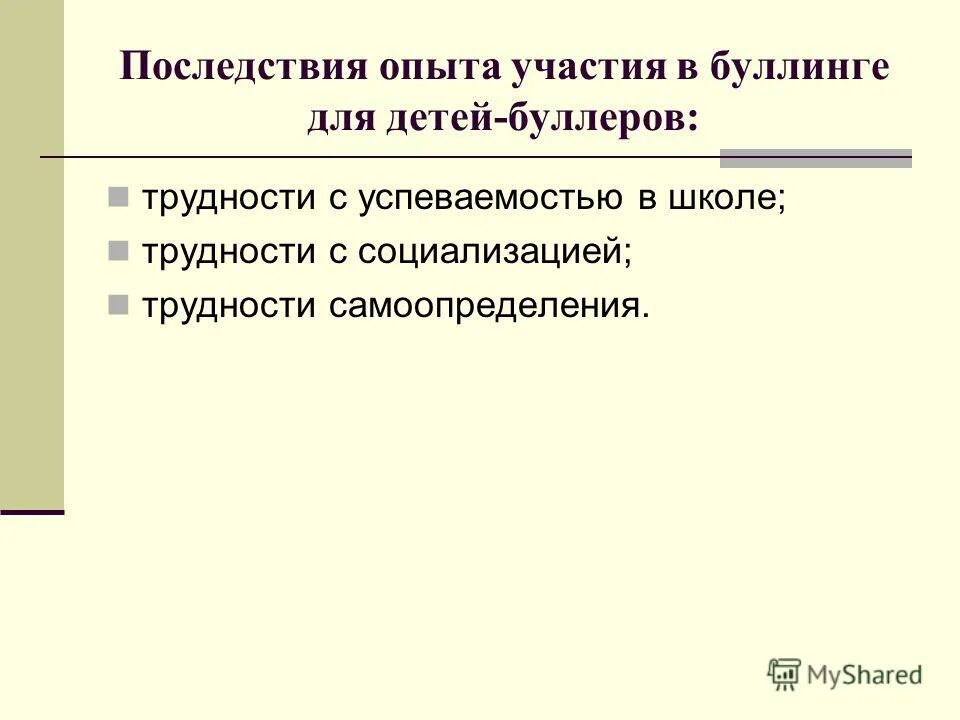 Последствия опыта участия в буллинге для детей-буллеров:

трудности с успеваемостью в школе;

трудности с социализацией;

трудности самоопределения.

MyShared